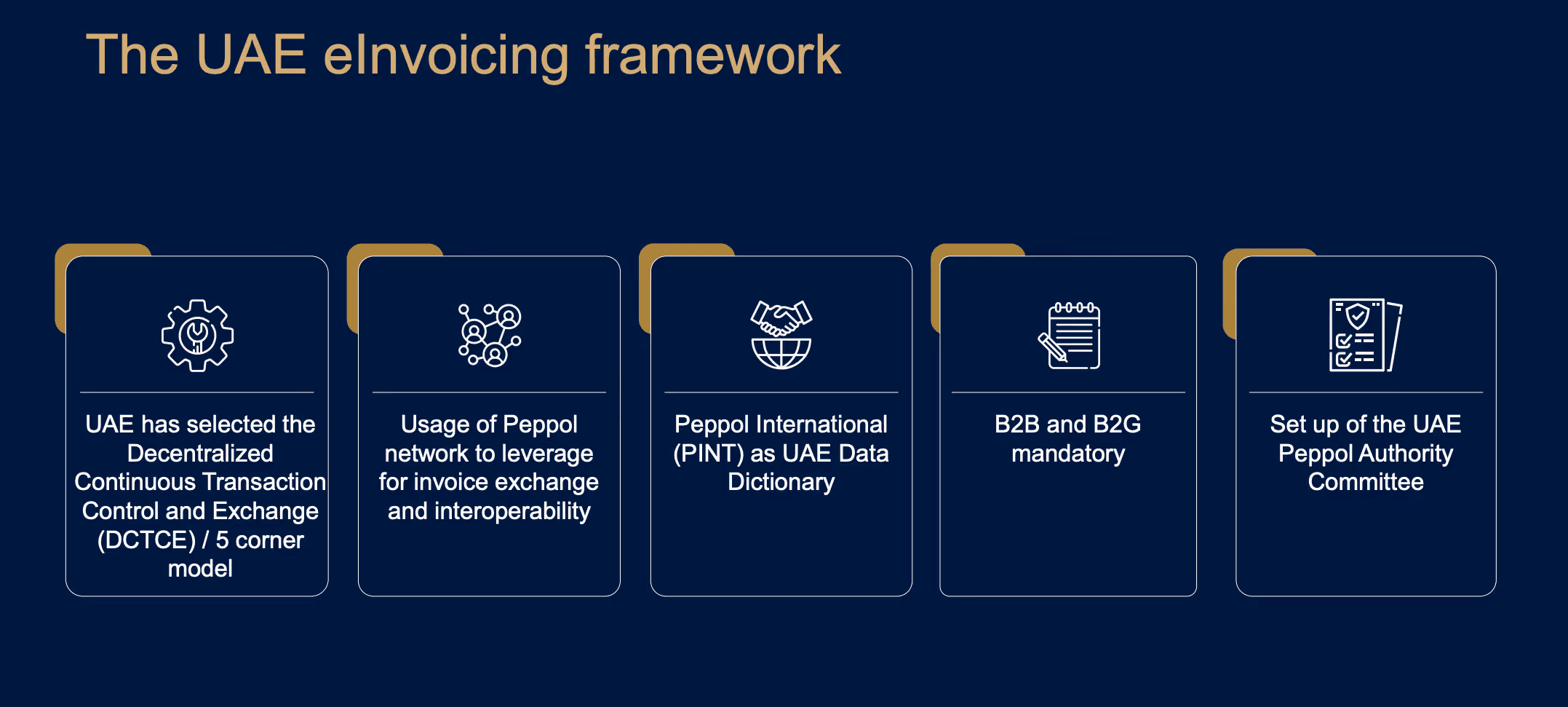 The UAE eInvoicing framework

UAE has selected the Decentralized Continuous Transaction Control and Exchange (DCTCE) / 5 corner model

Usage of Peppol network to leverage for invoice exchange and interoperability

Peppol International (PINT) as UAE Data Dictionary

B2B and B2G mandatory

Set up of the UAE Peppol Authority Committee